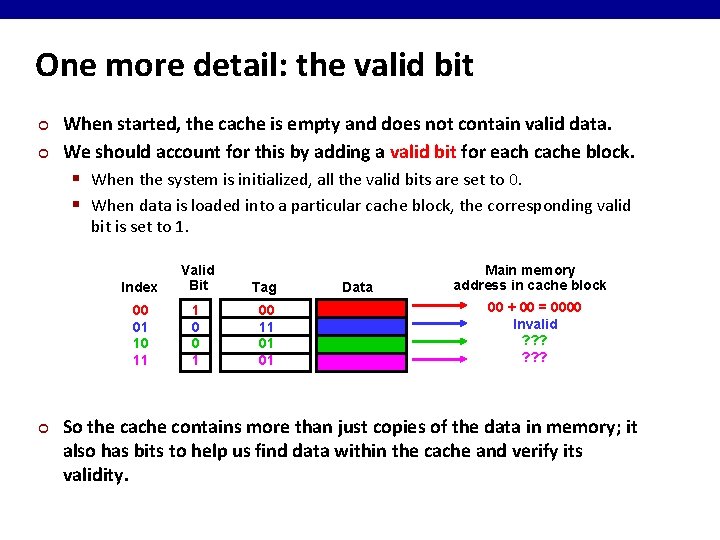 One more detail: the valid bit

When started, the cache is empty and does not contain valid data.

We should account for this by adding a valid bit for each cache block.

When the system is initialized, all the valid bits are set to 0.

When data is loaded into a particular cache block, the corresponding valid bit is set to 1.

| Index | Valid Bit | Tag | Data | Main memory address in cache block |
|---|---|---|---|---|
| 00 | 1 | 00 | | 00 + 00 = 0000 |
| 01 | 0 | 11 | | Invalid |
| 10 | 0 | 01 | | ??? |
| 11 | 1 | 01 | | ??? |

So the cache contains more than just copies of the data in memory; it also has bits to help us find data within the cache and verify its validity.